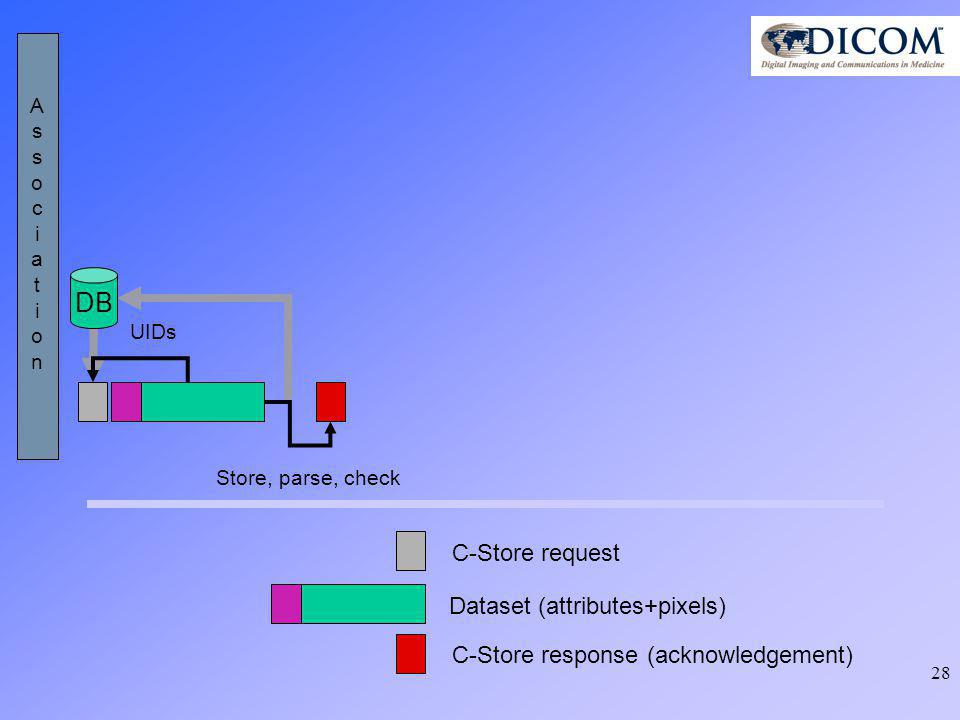 DICOM™
Digital Imaging and Communications in Medicine

Association

DB

UIDs

Store, parse, check

C-Store request

Dataset (attributes+pixels)

C-Store response (acknowledgement)

28